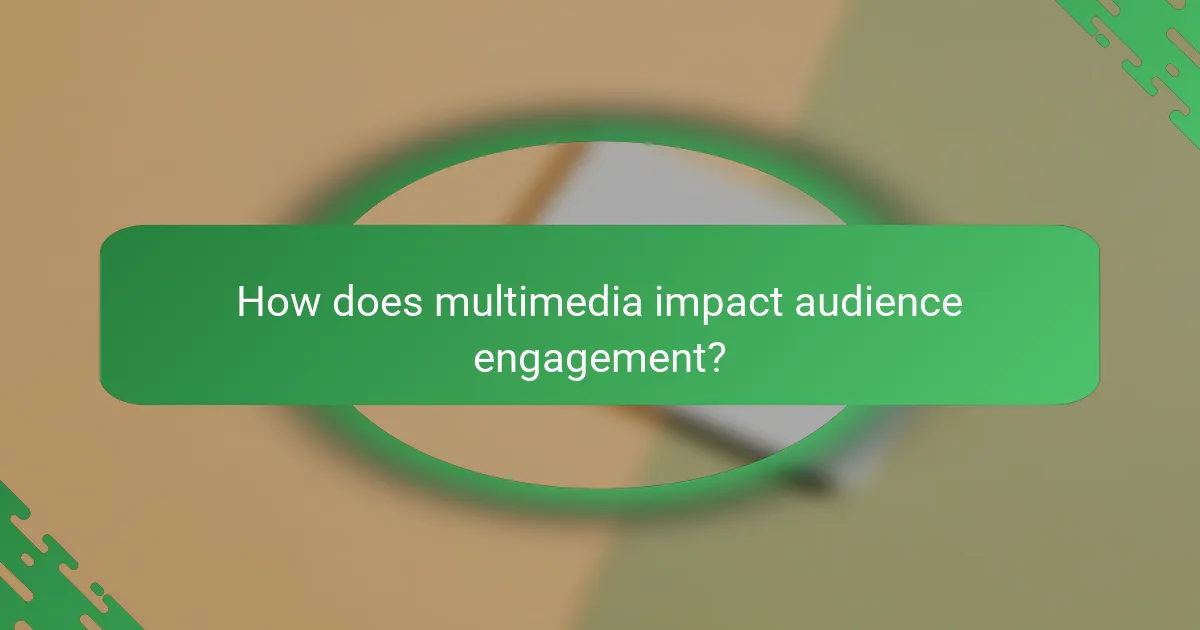 How does multimedia impact audience engagement?